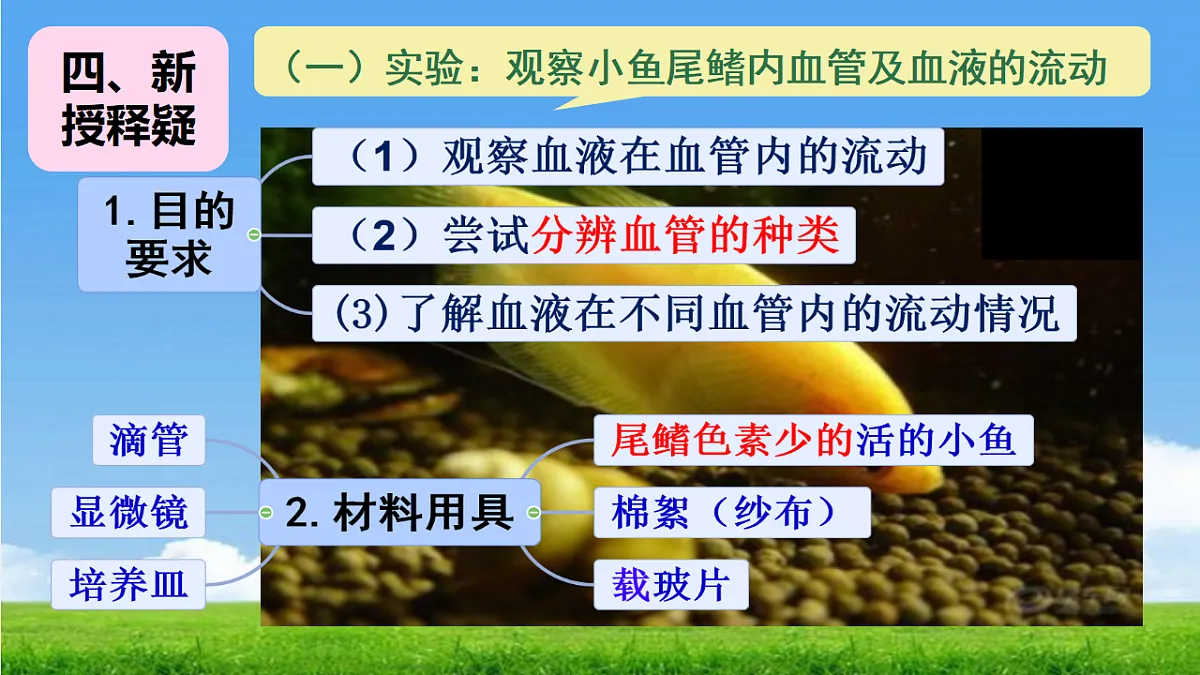 四、新授释疑

（一）实验：观察小鱼尾鳍内血管及血液的流动

1. 目的要求

（1）观察血液在血管内的流动

（2）尝试分辨血管的种类

(3) 了解血液在不同血管内的流动情况

2. 材料用具

滴管

显微镜

培养皿

尾鳍色素少的活的小鱼

棉絮（纱布）

载玻片